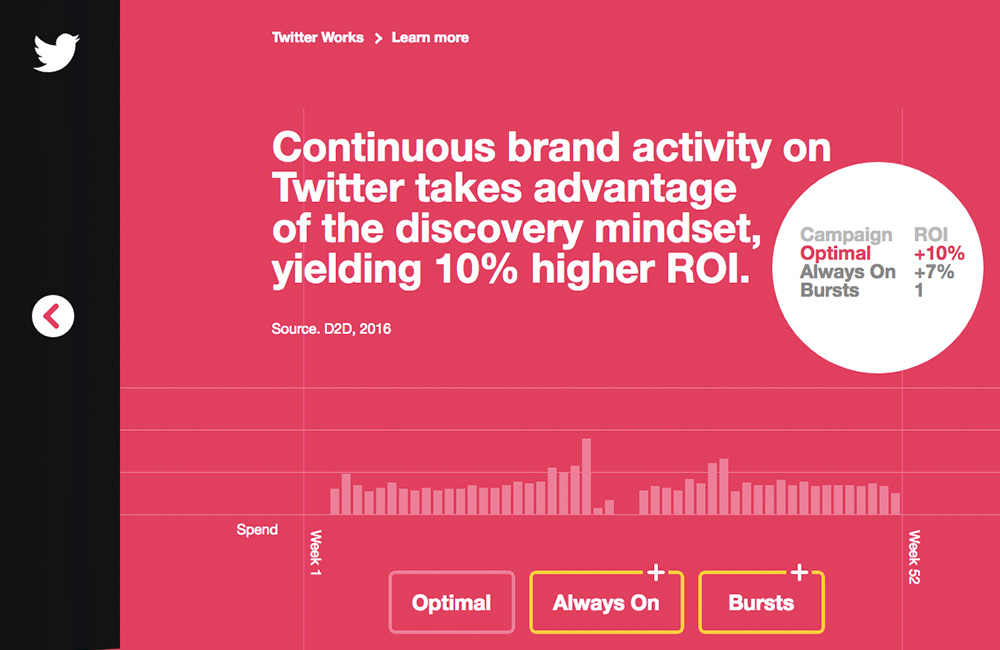 Twitter Works > Learn more

Continuous brand activity on Twitter takes advantage of the discovery mindset, yielding 10% higher ROI.

Source. D2D, 2016

| Campaign | ROI |
|---|---|
| Optimal | +10% |
| Always On | +7% |
| Bursts | 1 |

Spend

Week 1

Week 52

Optimal

Always On +

Bursts +